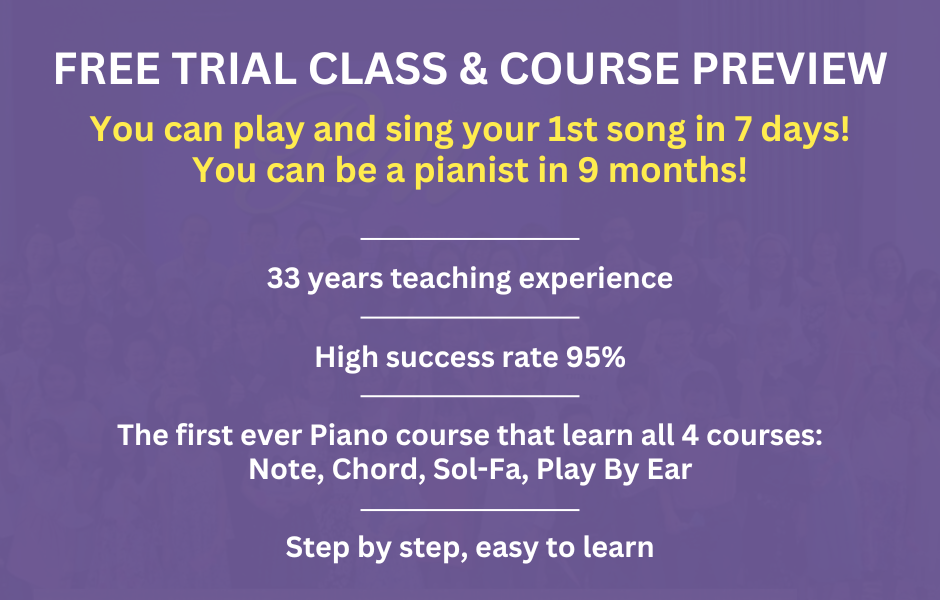 FREE TRIAL CLASS & COURSE PREVIEW

You can play and sing your 1st song in 7 days!
You can be a pianist in 9 months!

33 years teaching experience

High success rate 95%

The first ever Piano course that learn all 4 courses:
Note, Chord, Sol-Fa, Play By Ear

Step by step, easy to learn